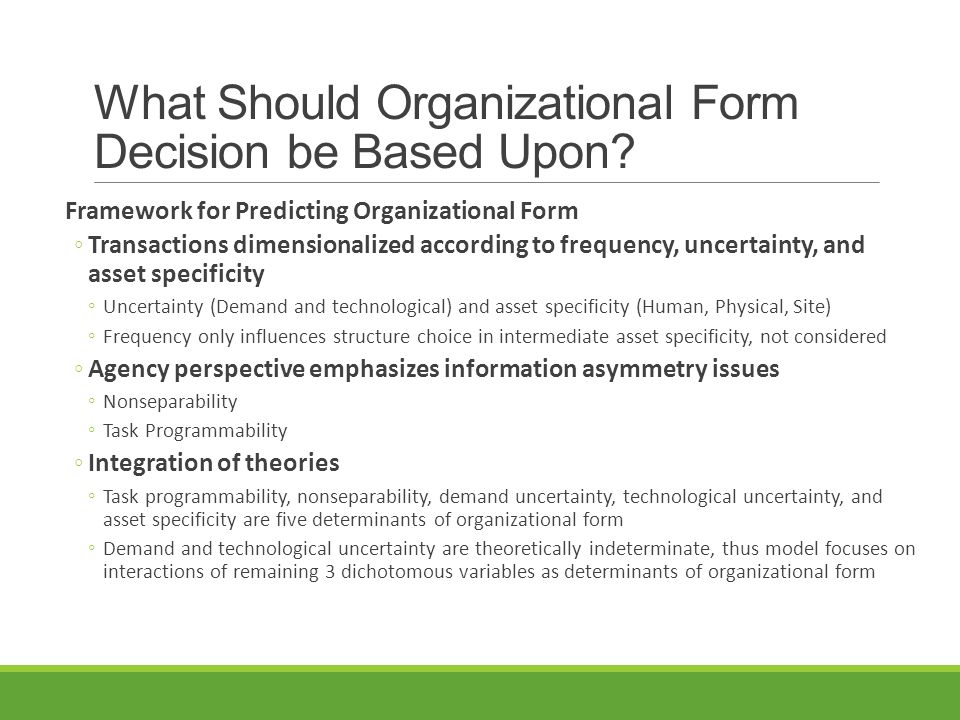 What Should Organizational Form Decision be Based Upon?

Framework for Predicting Organizational Form

◦ Transactions dimensionalized according to frequency, uncertainty, and asset specificity

◦ Uncertainty (Demand and technological) and asset specificity (Human, Physical, Site)

◦ Frequency only influences structure choice in intermediate asset specificity, not considered

◦ Agency perspective emphasizes information asymmetry issues

◦ Nonseparability

◦ Task Programmability

◦ Integration of theories

◦ Task programmability, nonseparability, demand uncertainty, technological uncertainty, and asset specificity are five determinants of organizational form

◦ Demand and technological uncertainty are theoretically indeterminate, thus model focuses on interactions of remaining 3 dichotomous variables as determinants of organizational form